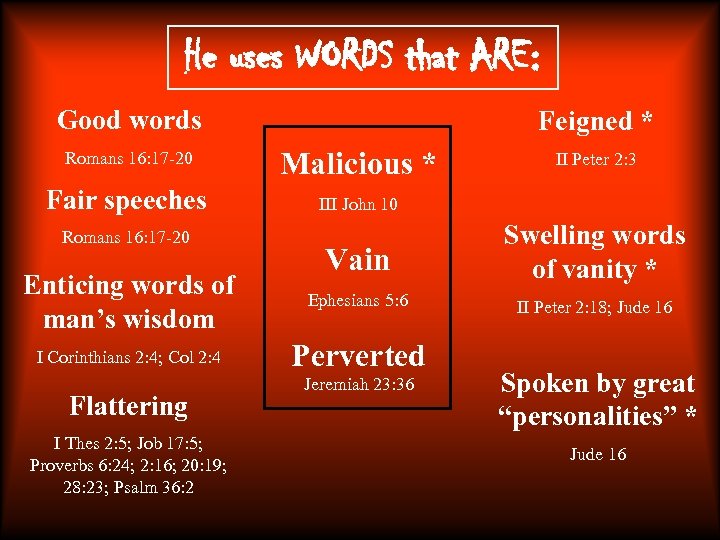 He uses WORDS that ARE:

Good words

Romans 16:17-20

Fair speeches

Romans 16:17-20

Enticing words of man's wisdom

I Corinthians 2:4; Col 2:4

Flattering

I Thes 2:5; Job 17:5; Proverbs 6:24; 2:16; 20:19; 28:23; Psalm 36:2

Malicious *

III John 10

Vain

Ephesians 5:6

Perverted

Jeremiah 23:36

Feigned *

II Peter 2:3

Swelling words of vanity *

II Peter 2:18; Jude 16

Spoken by great "personalities" *

Jude 16